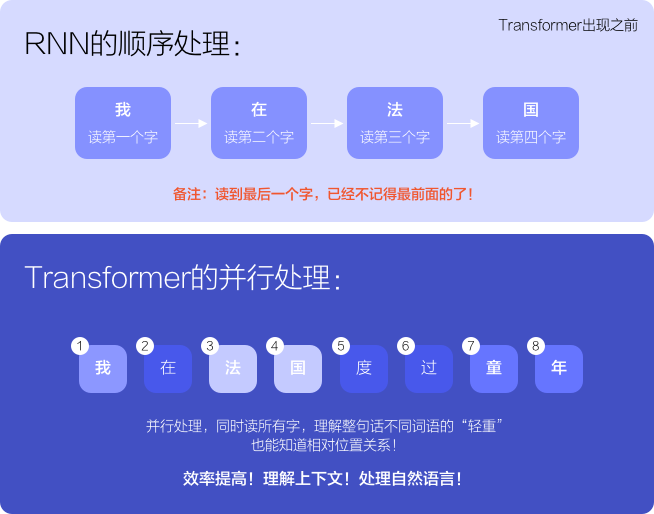 Transformer出现之前

RNN的顺序处理：

我
读第一个字

在
读第二个字

法
读第三个字

国
读第四个字

备注：读到最后一个字，已经不记得最前面的了！

Transformer的并行处理：

1 我
2 在
3 法
4 国
5 度
6 过
7 童
8 年

并行处理，同时读所有字，理解整句话不同词语的“轻重”
也能知道相对位置关系！

效率提高！理解上下文！处理自然语言！